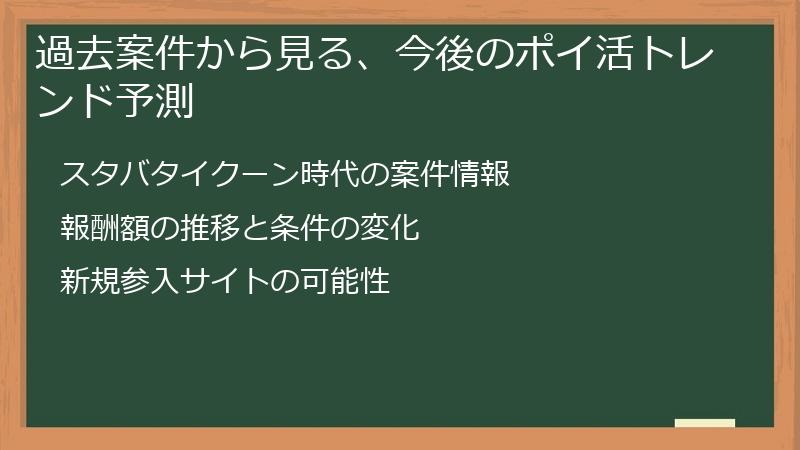 過去案件から見る、今後のポイ活トレンド予測

スタバタイクーン時代の案件情報

報酬額の推移と条件の変化

新規参入サイトの可能性